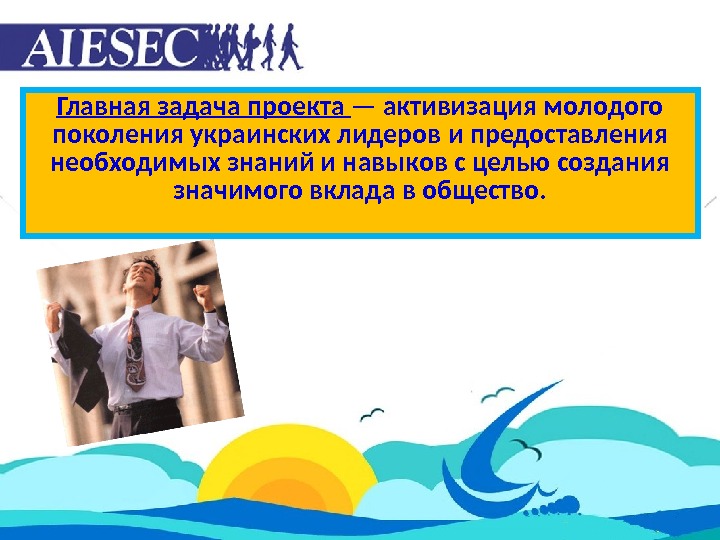 AIESEC

Главная задача проекта — активизация молодого поколения украинских лидеров и предоставления необходимых знаний и навыков с целью создания значимого вклада в общество.